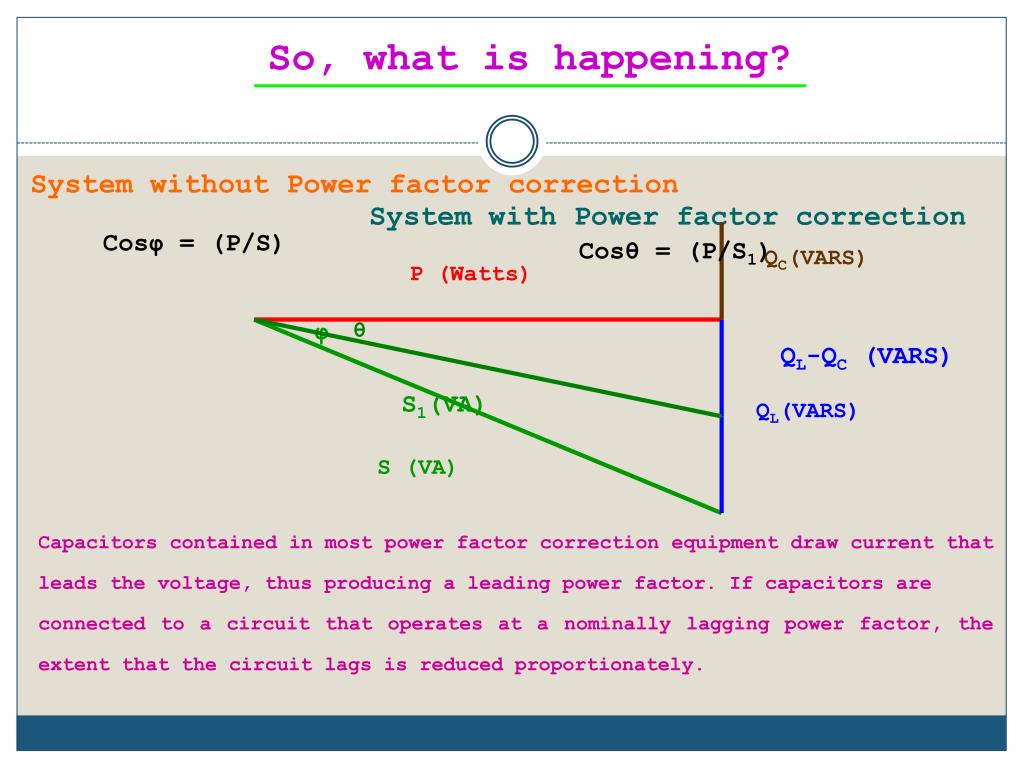 So, what is happening?

System without Power factor correction

System with Power factor correction

Cosφ = (P/S)

Cosθ = (P/$S_1$)

$Q_C$(VARS)

P (Watts)

φ θ

$Q_L$-$Q_C$ (VARS)

$S_1$(VA)

$Q_L$(VARS)

S (VA)

Capacitors contained in most power factor correction equipment draw current that leads the voltage, thus producing a leading power factor. If capacitors are connected to a circuit that operates at a nominally lagging power factor, the extent that the circuit lags is reduced proportionately.